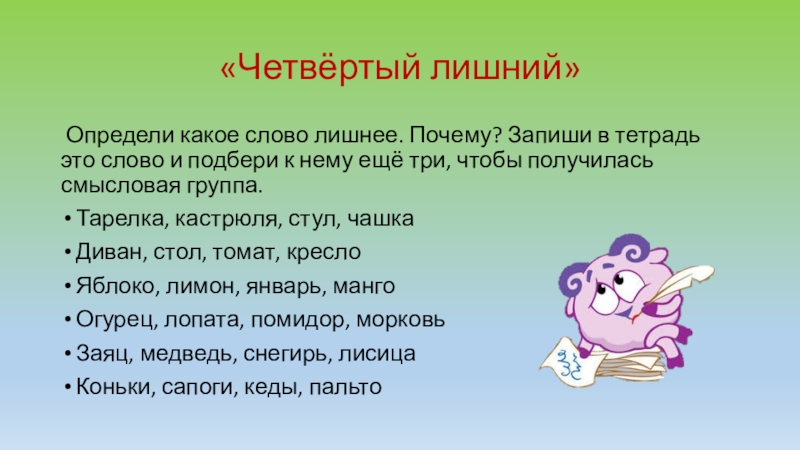 «Четвёртый лишний»

Определи какое слово лишнее. Почему? Запиши в тетрадь это слово и подбери к нему ещё три, чтобы получилась смысловая группа.

• Тарелка, кастрюля, стул, чашка
• Диван, стол, томат, кресло
• Яблоко, лимон, январь, манго
• Огурец, лопата, помидор, морковь
• Заяц, медведь, снегирь, лисица
• Коньки, сапоги, кеды, пальто